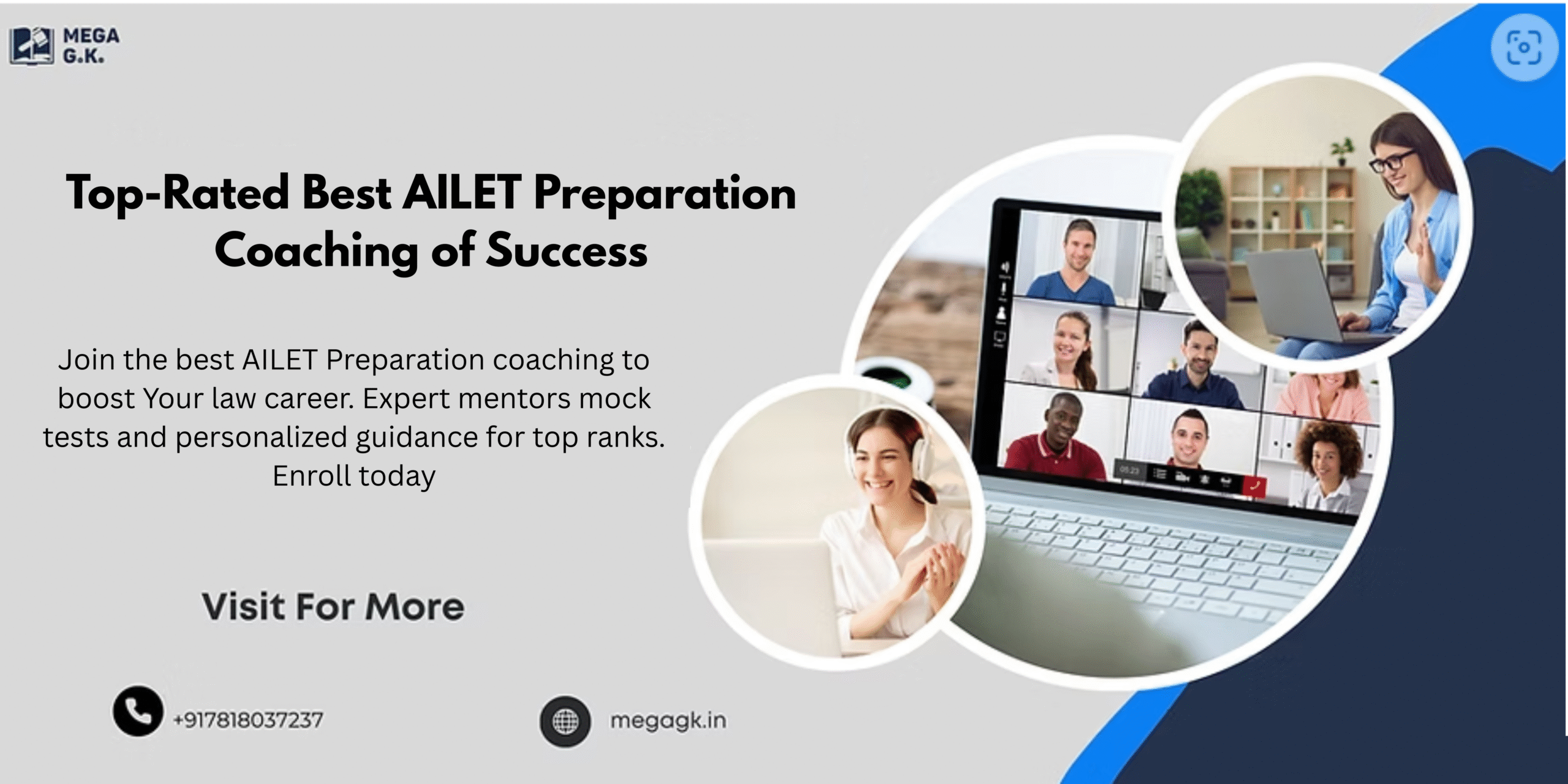 MEGA G.K.

Top-Rated Best AILET Preparation Coaching of Success

Join the best AILET Preparation coaching to boost Your law career. Expert mentors mock tests and personalized guidance for top ranks. Enroll today

Visit For More

+917818037237

megagk.in